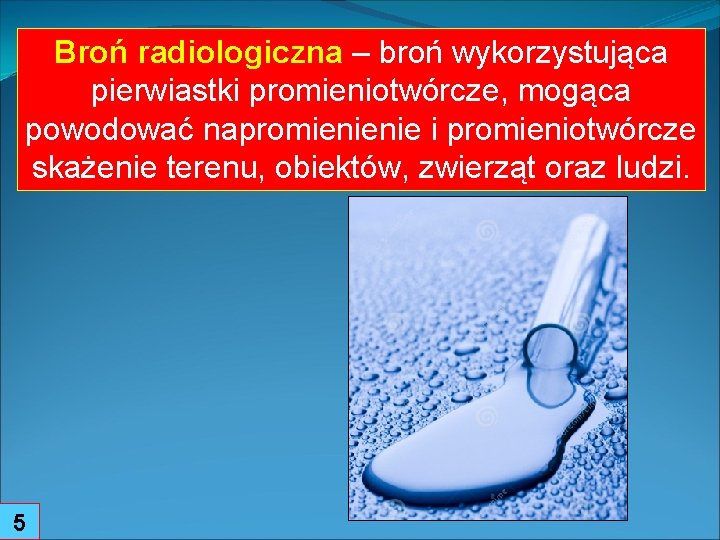 Broń radiologiczna – broń wykorzystująca pierwiastki promieniotwórcze, mogąca powodować napromienienie i promieniotwórcze skażenie terenu, obiektów, zwierząt oraz ludzi.

5